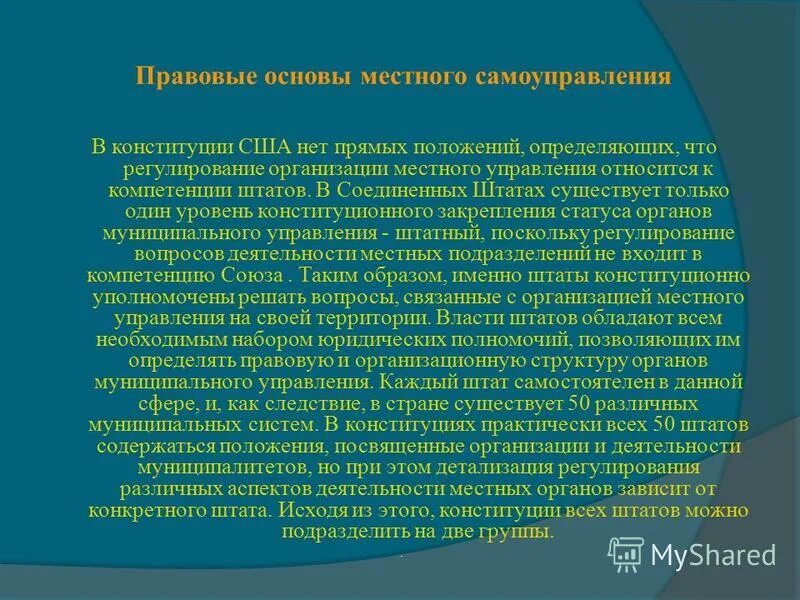 Правовые основы местного самоуправления

В конституции США нет прямых положений, определяющих, что регулирование организации местного управления относится к компетенции штатов. В Соединенных Штатах существует только один уровень конституционного закрепления статуса органов муниципального управления - штатный, поскольку регулирование вопросов деятельности местных подразделений не входит в компетенцию Союза . Таким образом, именно штаты конституционно уполномочены решать вопросы, связанные с организацией местного управления на своей территории. Власти штатов обладают всем необходимым набором юридических полномочий, позволяющих им определять правовую и организационную структуру органов муниципального управления. Каждый штат самостоятелен в данной сфере, и, как следствие, в стране существует 50 различных муниципальных систем. В конституциях практически всех 50 штатов содержаться положения, посвященные организации и деятельности муниципалитетов, но при этом детализация регулирования различных аспектов деятельности местных органов зависит от конкретного штата. Исходя из этого, конституции всех штатов можно подразделить на две группы.

MyShared